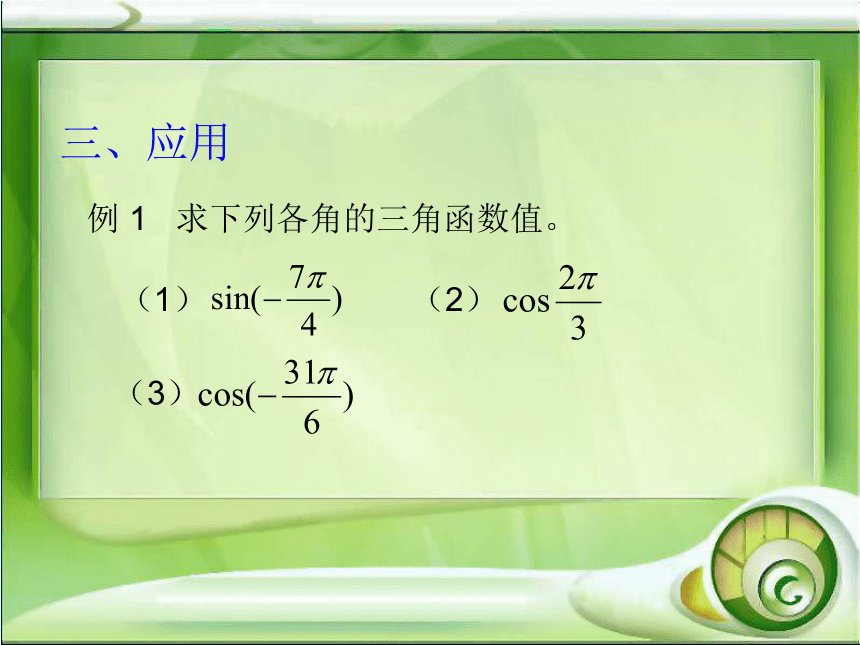 三、应用

例 1　求下列各角的三角函数值。

（1）$\sin(-\frac{7\pi}{4})$　　（2）$\cos\frac{2\pi}{3}$

（3）$\cos(-\frac{31\pi}{6})$